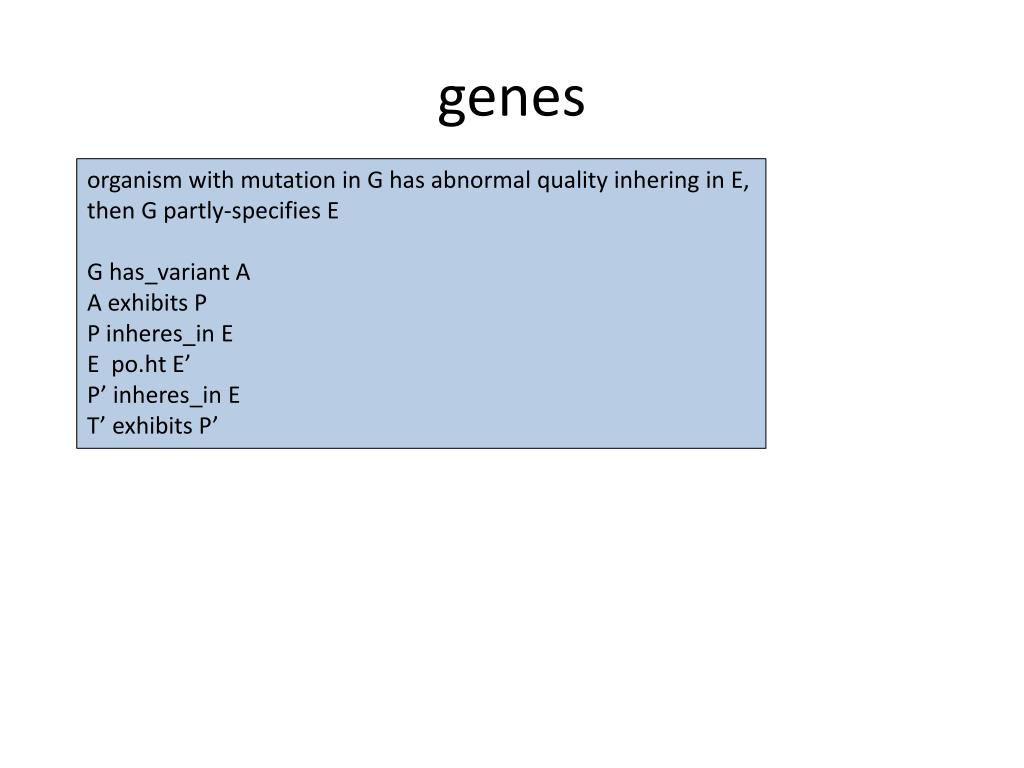 genes

organism with mutation in G has abnormal quality inhering in E, then G partly-specifies E

G has_variant A
A exhibits P
P inheres_in E
E po.ht E’
P’ inheres_in E
T’ exhibits P’